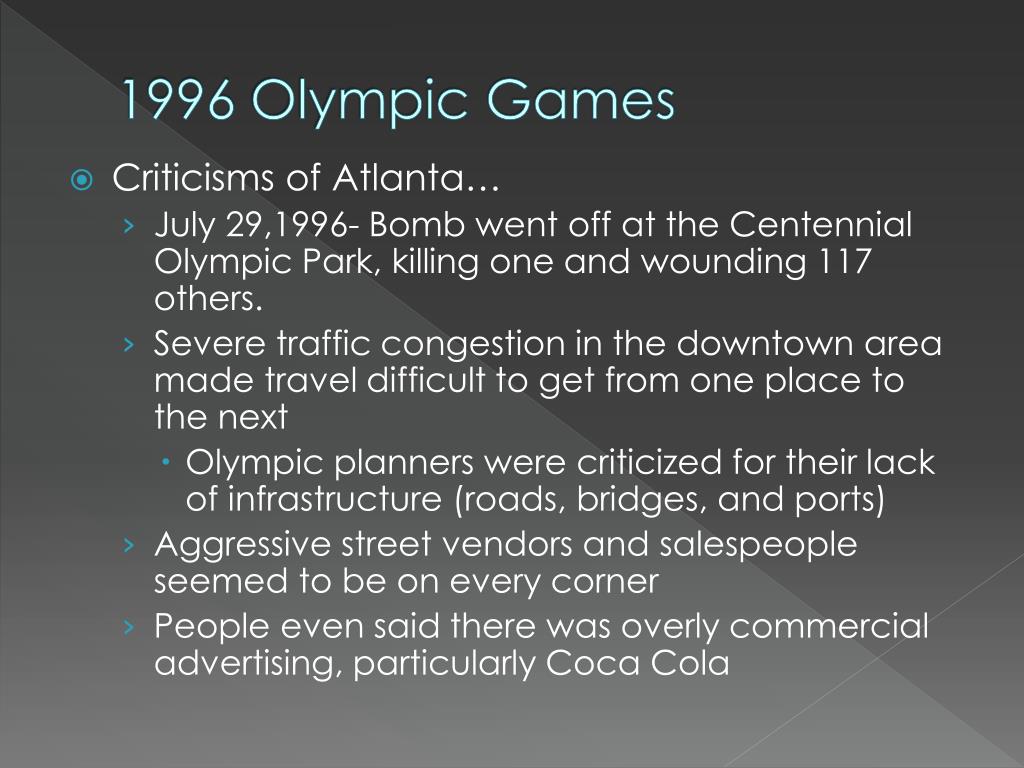 1996 Olympic Games

Criticisms of Atlanta…

› July 29,1996- Bomb went off at the Centennial Olympic Park, killing one and wounding 117 others.

› Severe traffic congestion in the downtown area made travel difficult to get from one place to the next

• Olympic planners were criticized for their lack of infrastructure (roads, bridges, and ports)

› Aggressive street vendors and salespeople seemed to be on every corner

› People even said there was overly commercial advertising, particularly Coca Cola